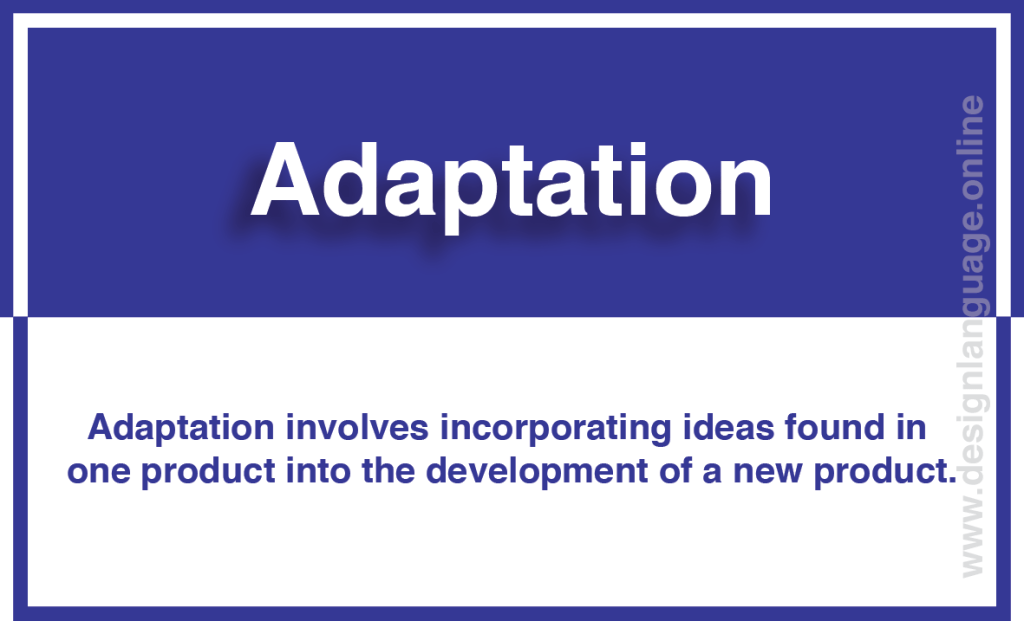 Adaptation

Adaptation involves incorporating ideas found in one product into the development of a new product.

www.designlanguage.online